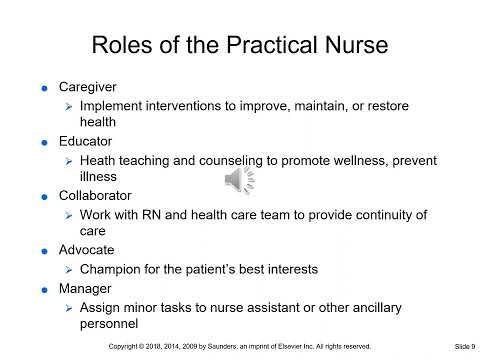 Roles of the Practical Nurse

- Caregiver
  - Implement interventions to improve, maintain, or restore health
- Educator
  - Heath teaching and counseling to promote wellness, prevent illness
- Collaborator
  - Work with RN and health care team to provide continuity of care
- Advocate
  - Champion for the patient's best interests
- Manager
  - Assign minor tasks to nurse assistant or other ancillary personnel

Copyright © 2018, 2014, 2009 by Saunders, an imprint of Elsevier Inc. All rights reserved.

Slide 9